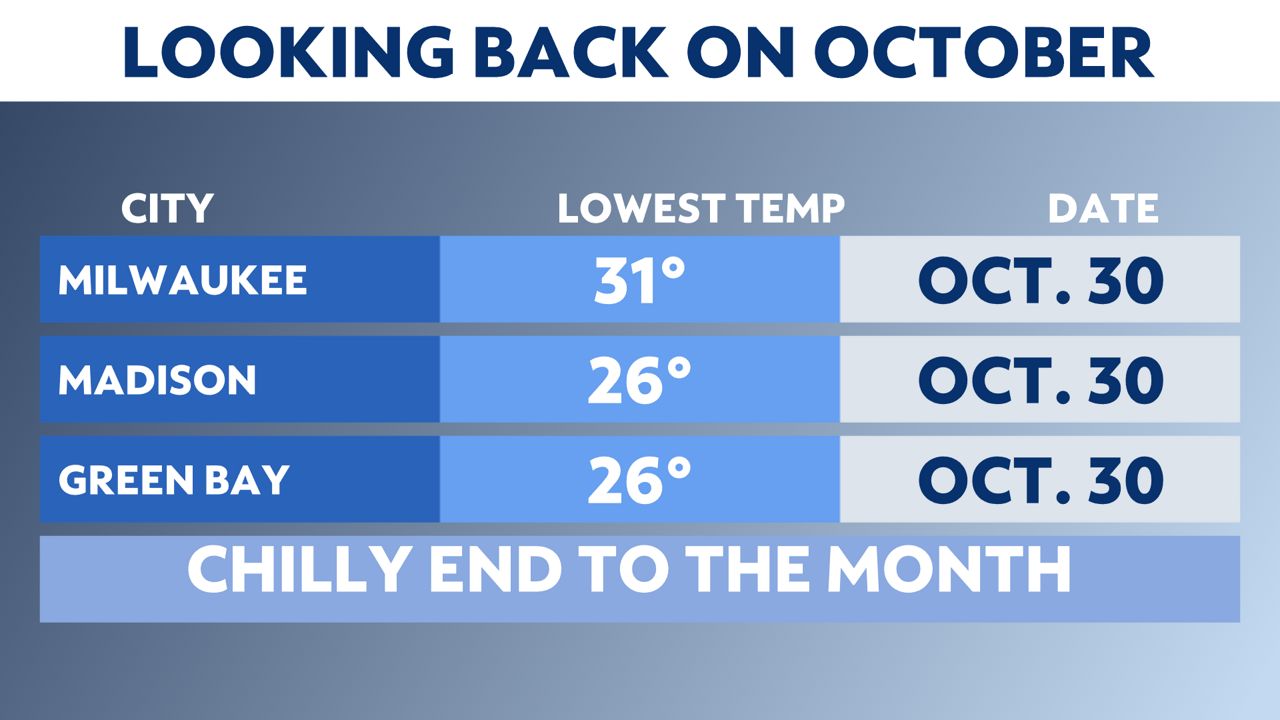 LOOKING BACK ON OCTOBER

| CITY | LOWEST TEMP | DATE |
|---|---|---|
| MILWAUKEE | 31° | OCT. 30 |
| MADISON | 26° | OCT. 30 |
| GREEN BAY | 26° | OCT. 30 |

CHILLY END TO THE MONTH